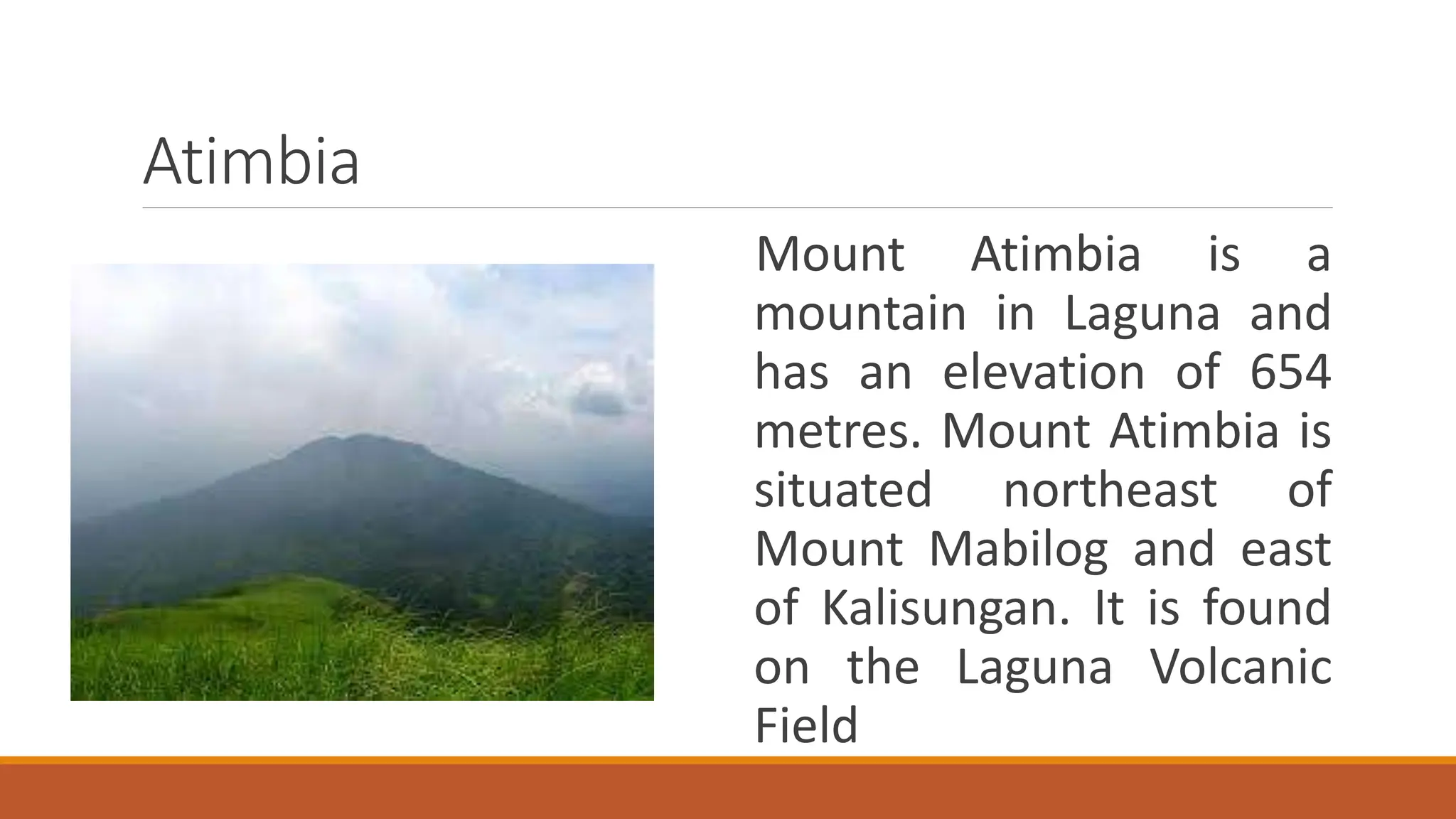 Atimbia

Mount Atimbia is a mountain in Laguna and has an elevation of 654 metres. Mount Atimbia is situated northeast of Mount Mabilog and east of Kalisungan. It is found on the Laguna Volcanic Field